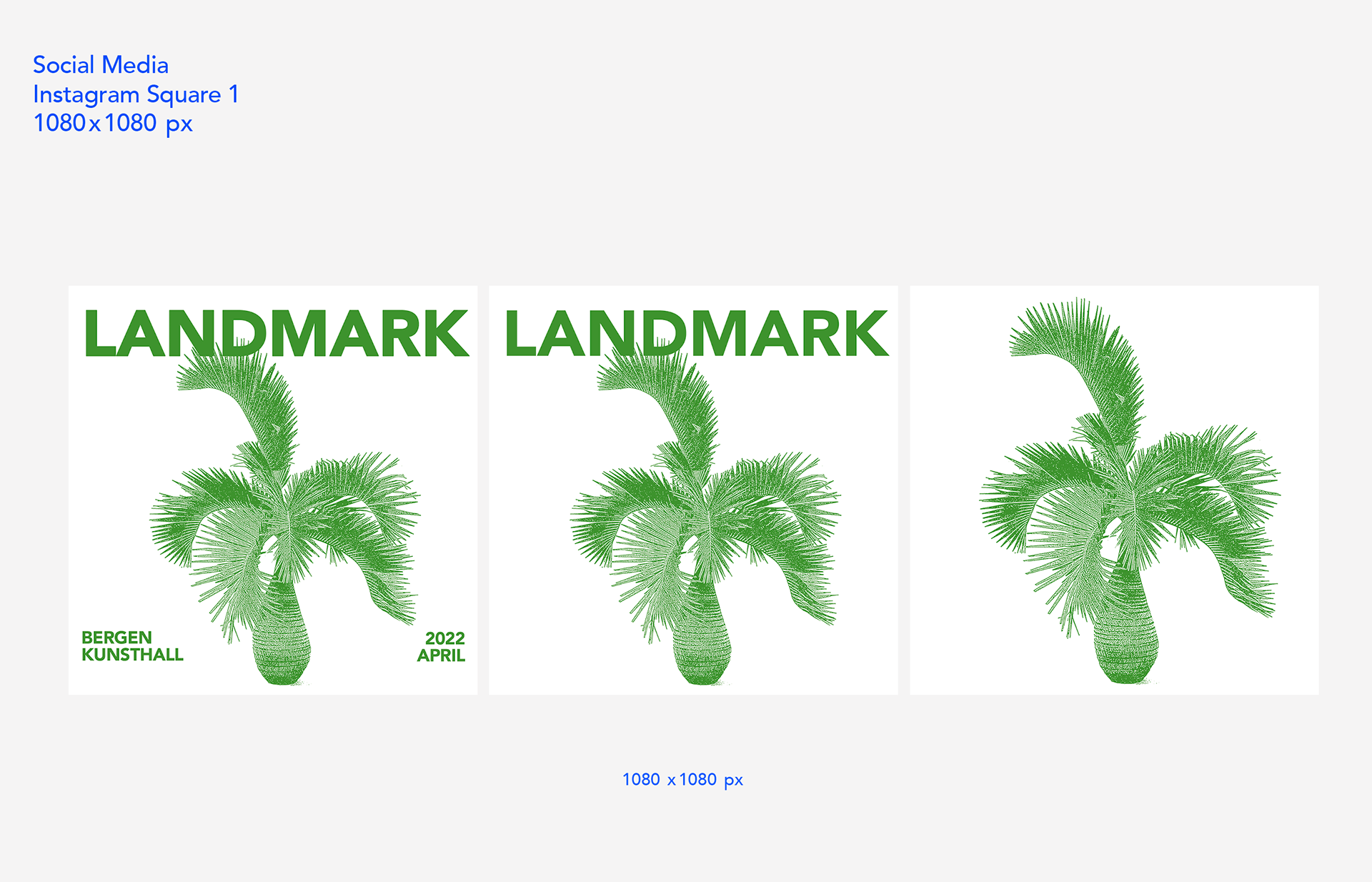 Social Media
Instagram Square 1
1080 x 1080 px

LANDMARK

BERGEN
KUNSTHALL

2022
APRIL

LANDMARK

1080 x 1080 px